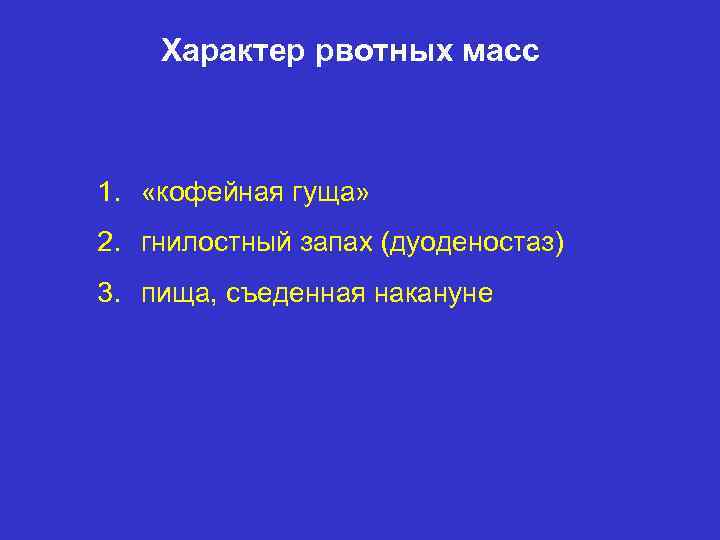 Характер рвотных масс

1. «кофейная гуща»
2. гнилостный запах (дуоденостаз)
3. пища, съеденная накануне